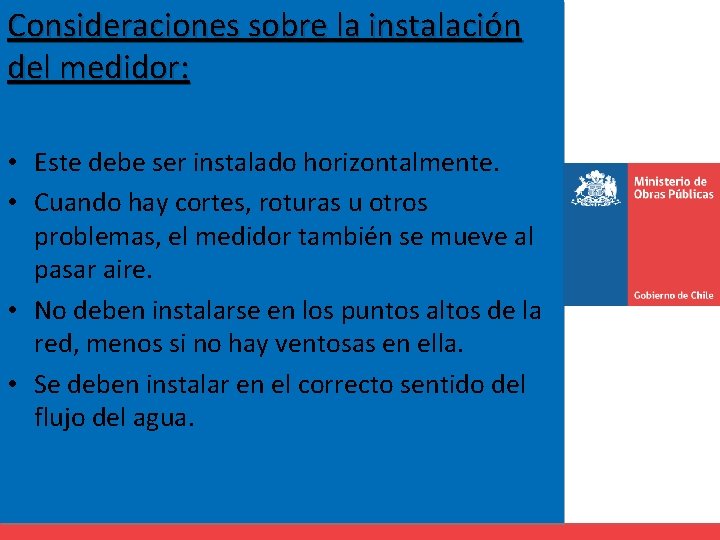 Consideraciones sobre la instalación del medidor:

• Este debe ser instalado horizontalmente.
• Cuando hay cortes, roturas u otros problemas, el medidor también se mueve al pasar aire.
• No deben instalarse en los puntos altos de la red, menos si no hay ventosas en ella.
• Se deben instalar en el correcto sentido del flujo del agua.

Ministerio de Obras Públicas

Gobierno de Chile